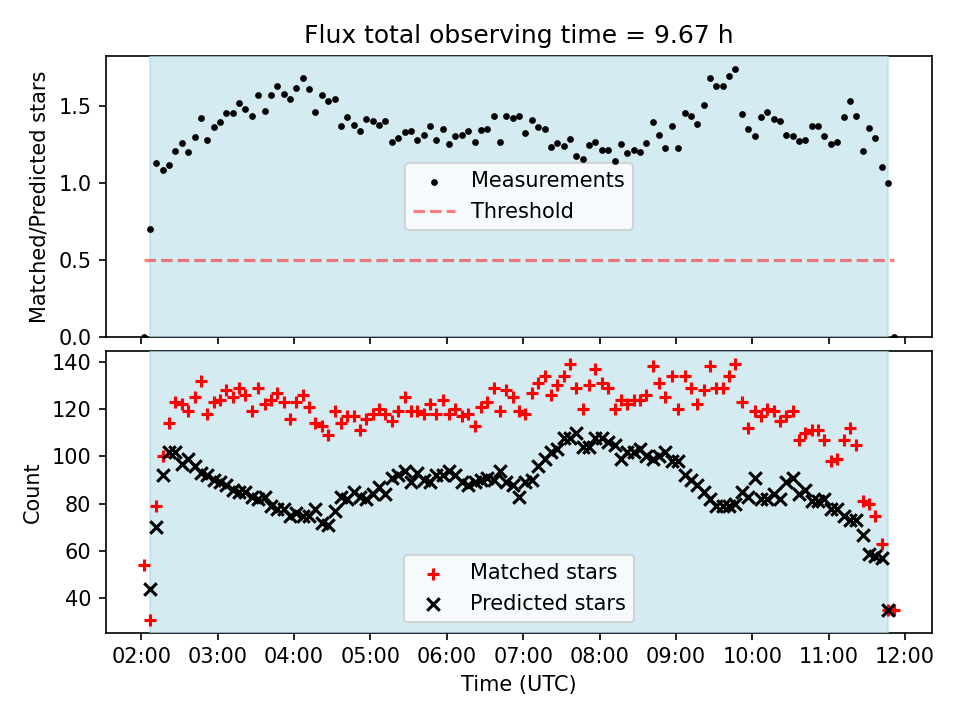 Flux total observing time = 9.67 h

Matched/Predicted stars

1.5
1.0
0.5
0.0

Measurements
Threshold

Count

140
120
100
80
60
40

Matched stars
Predicted stars

02:00 03:00 04:00 05:00 06:00 07:00 08:00 09:00 10:00 11:00 12:00

Time (UTC)